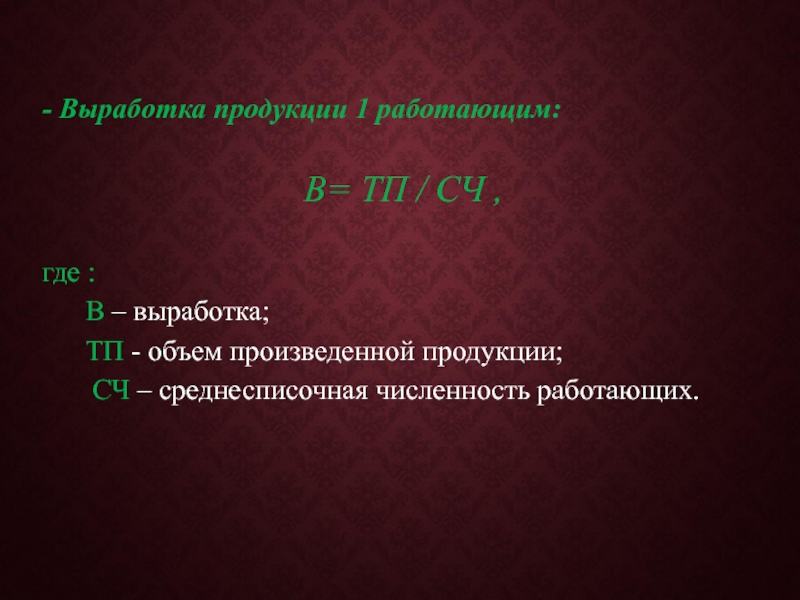 - Выработка продукции 1 работающим:

В= ТП / СЧ ,

где :

В – выработка;

ТП - объем произведенной продукции;

СЧ – среднесписочная численность работающих.